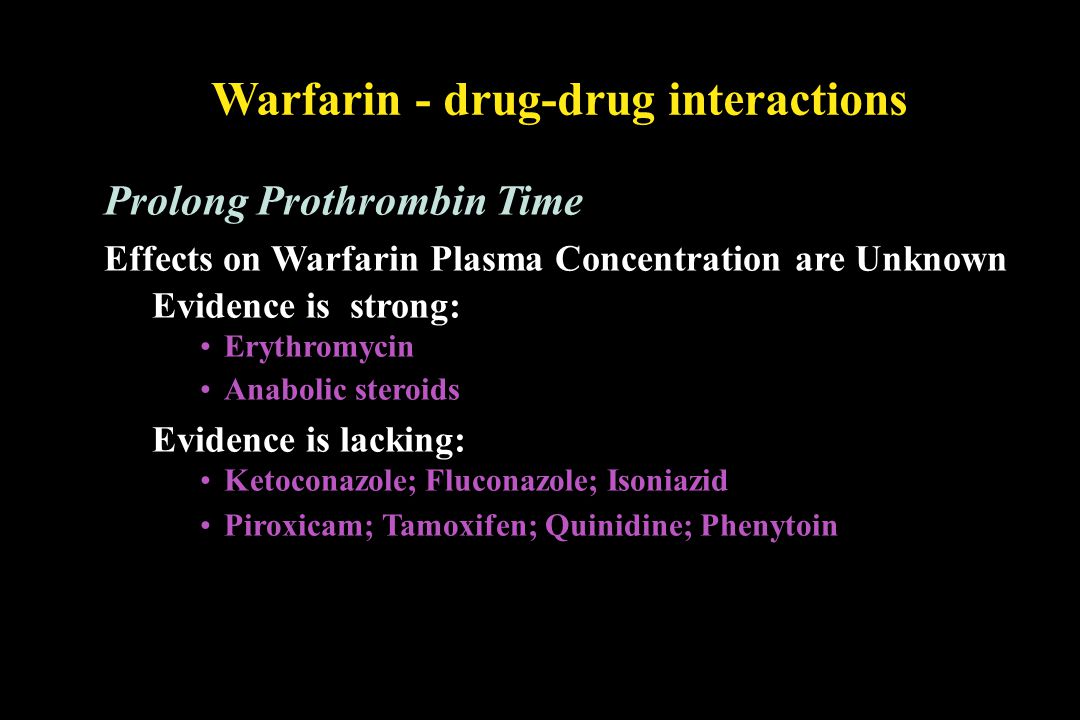 Warfarin - drug-drug interactions

Prolong Prothrombin Time

Effects on Warfarin Plasma Concentration are Unknown

Evidence is strong:

• Erythromycin

• Anabolic steroids

Evidence is lacking:

• Ketoconazole; Fluconazole; Isoniazid

• Piroxicam; Tamoxifen; Quinidine; Phenytoin